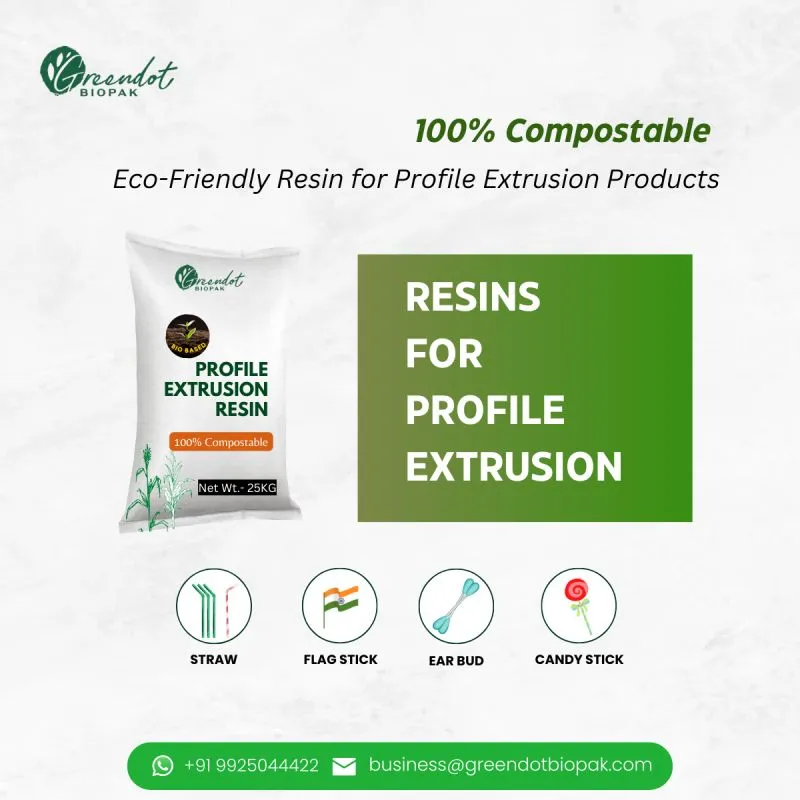 Greendot BIOPAK

100% Compostable

Eco-Friendly Resin for Profile Extrusion Products

Greendot BIOPAK

BIO BASED

PROFILE EXTRUSION RESIN

100% Compostable

Net Wt.- 25KG

RESINS FOR PROFILE EXTRUSION

STRAW

FLAG STICK

EAR BUD

CANDY STICK

+91 9925044422

business@greendotbiopak.com